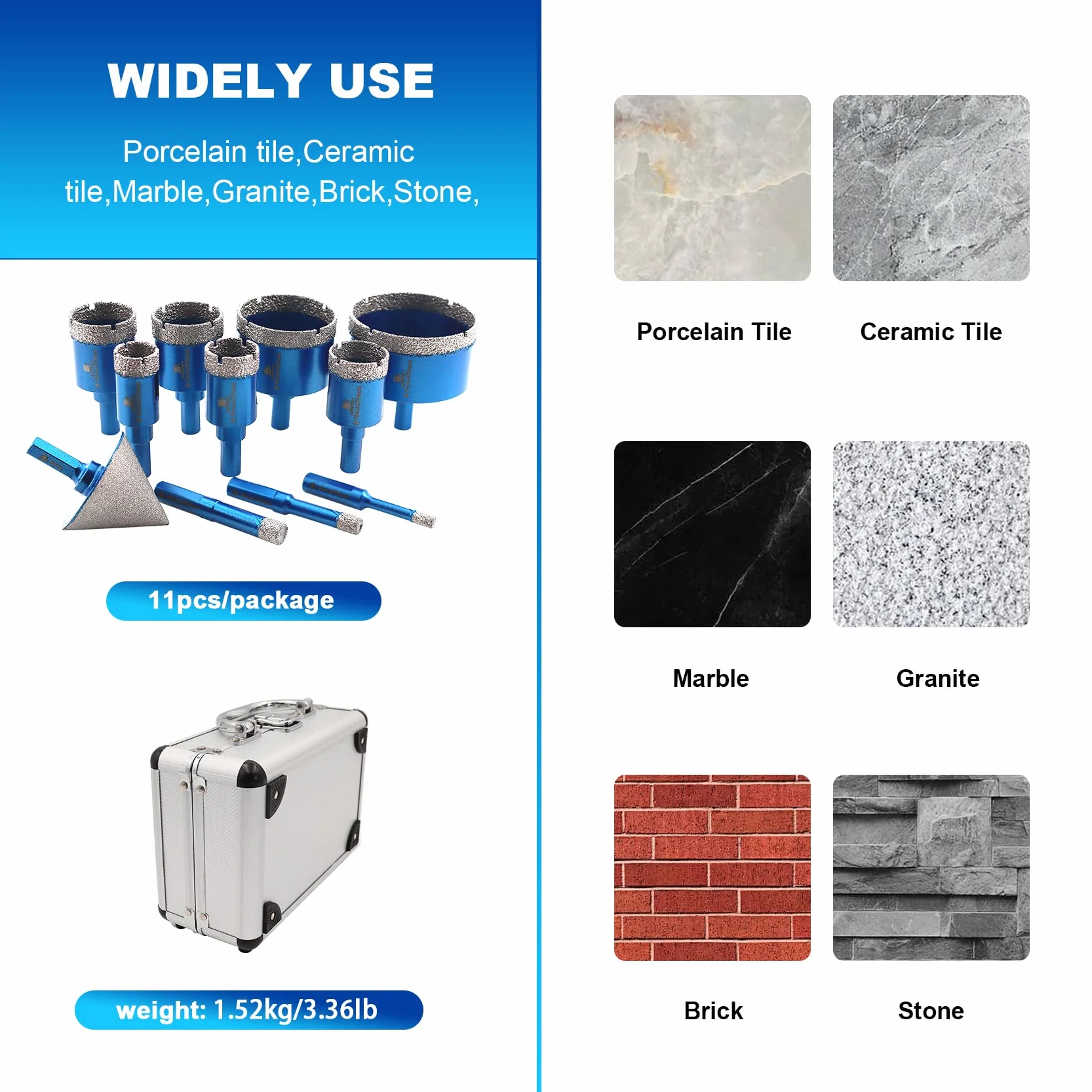 WIDELY USE

Porcelain tile,Ceramic tile,Marble,Granite,Brick,Stone,

11pcs/package

weight: 1.52kg/3.36lb

Porcelain Tile

Ceramic Tile

Marble

Granite

Brick

Stone